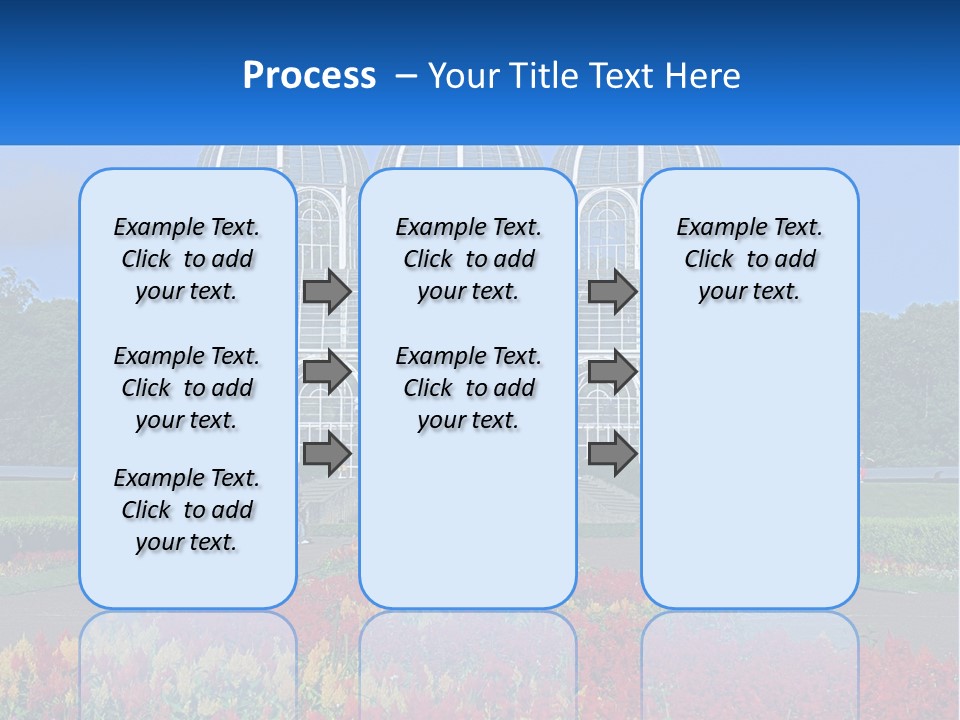 Process – Your Title Text Here

Example Text. Click to add your text.

Example Text. Click to add your text.

Example Text. Click to add your text.

Example Text. Click to add your text.

Example Text. Click to add your text.

Example Text. Click to add your text.